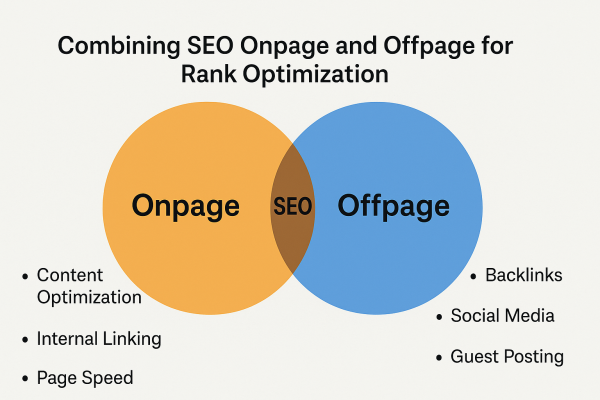 Combining SEO Onpage and Offpage for Rank Optimization

Onpage

SEO

Offpage

• Content Optimization

• Internal Linking

• Page Speed

• Backlinks

• Social Media

• Guest Posting